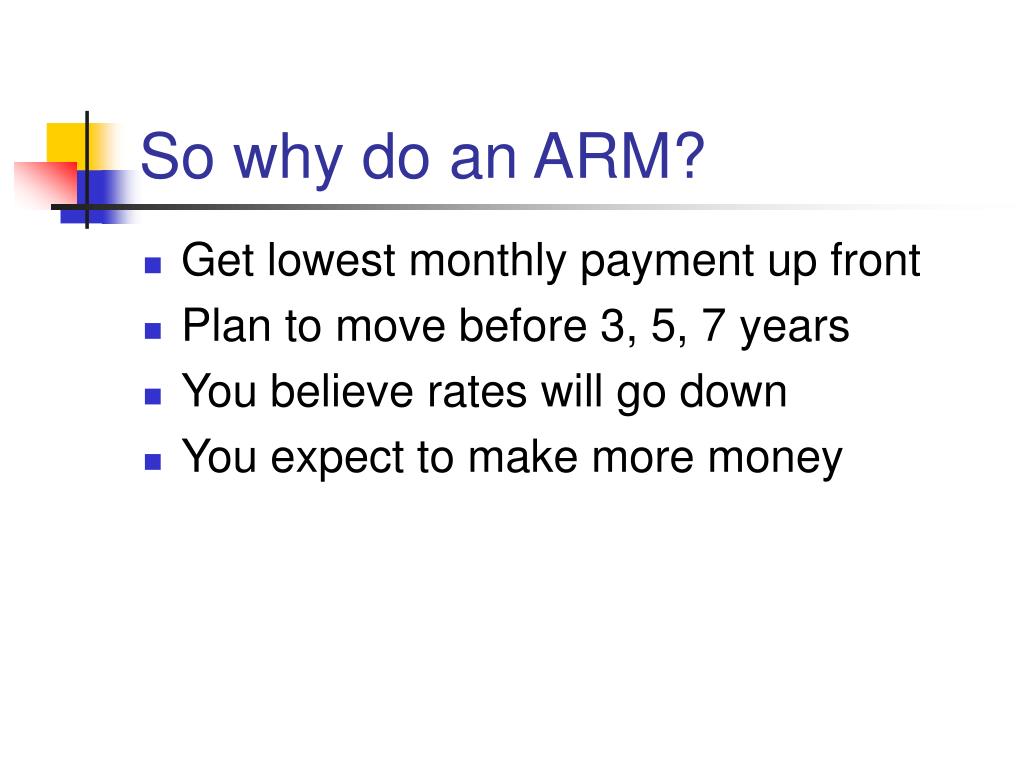 So why do an ARM?

- Get lowest monthly payment up front
- Plan to move before 3, 5, 7 years
- You believe rates will go down
- You expect to make more money